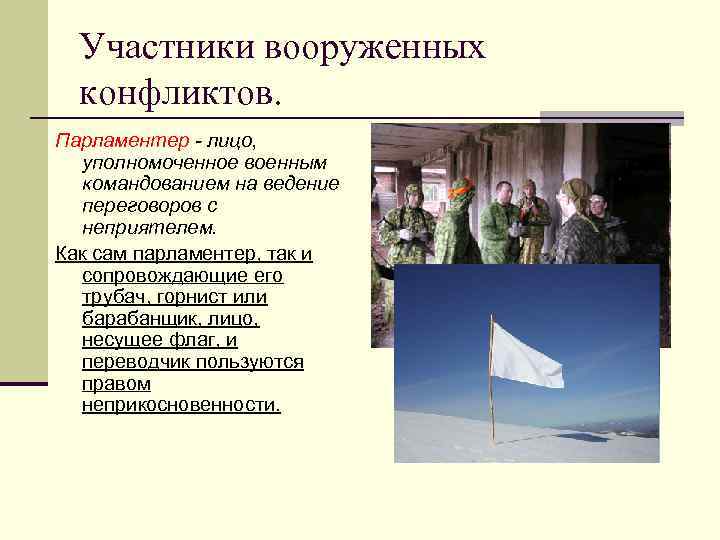 Участники вооруженных конфликтов.

Парламентер - лицо, уполномоченное военным командованием на ведение переговоров с неприятелем.

Как сам парламентер, так и сопровождающие его трубач, горнист или барабанщик, лицо, несущее флаг, и переводчик пользуются правом неприкосновенности.